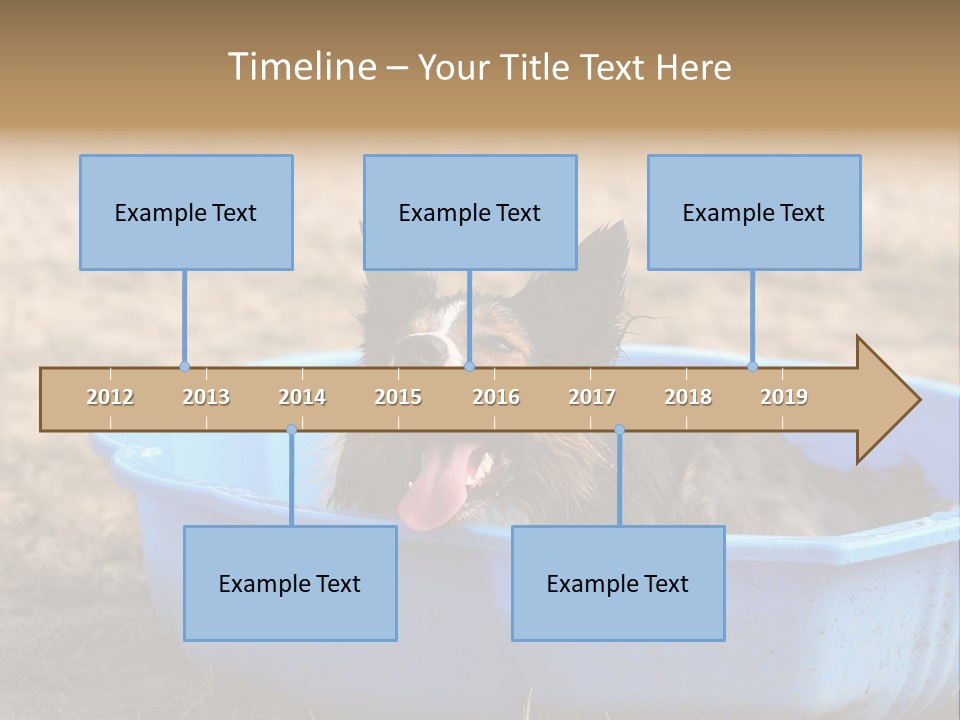 Timeline – Your Title Text Here

Example Text

Example Text

Example Text

2012 2013 2014 2015 2016 2017 2018 2019

Example Text

Example Text